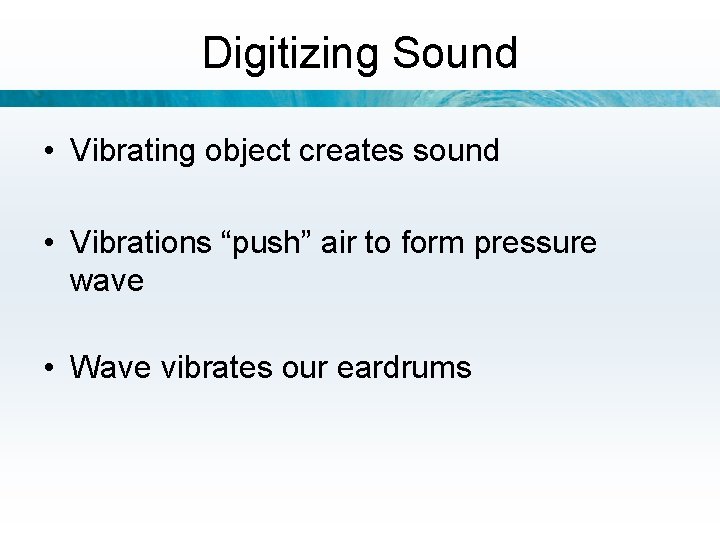 Digitizing Sound

• Vibrating object creates sound

• Vibrations “push” air to form pressure wave

• Wave vibrates our eardrums